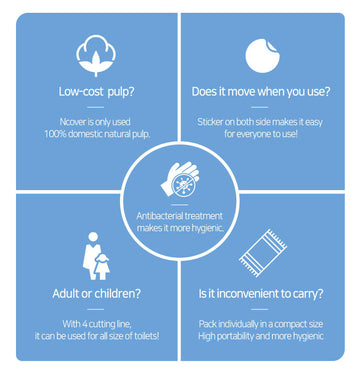 Low-cost pulp?

Ncover is only used
100% domestic natural pulp.

Does it move when you use?

Sticker on both side makes it easy
for everyone to use!

Antibacterial treatment
makes it more hygienic.

Adult or children?

With 4 cutting line,
it can be used for all size of toilets!

Is it inconvenient to carry?

Pack individually in a compact size
High portability and more hygienic